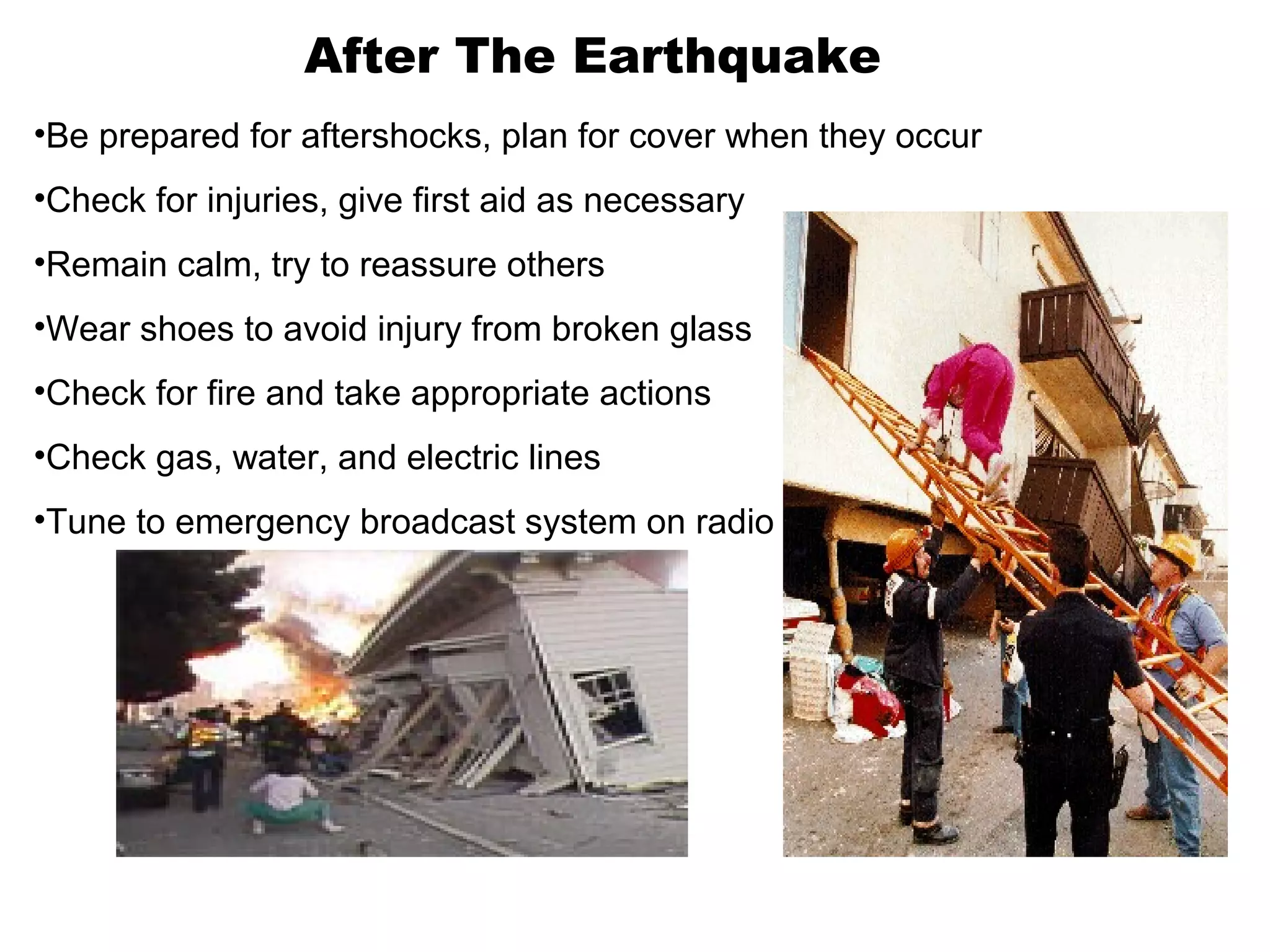 After The Earthquake

•Be prepared for aftershocks, plan for cover when they occur

•Check for injuries, give first aid as necessary

•Remain calm, try to reassure others

•Wear shoes to avoid injury from broken glass

•Check for fire and take appropriate actions

•Check gas, water, and electric lines

•Tune to emergency broadcast system on radio